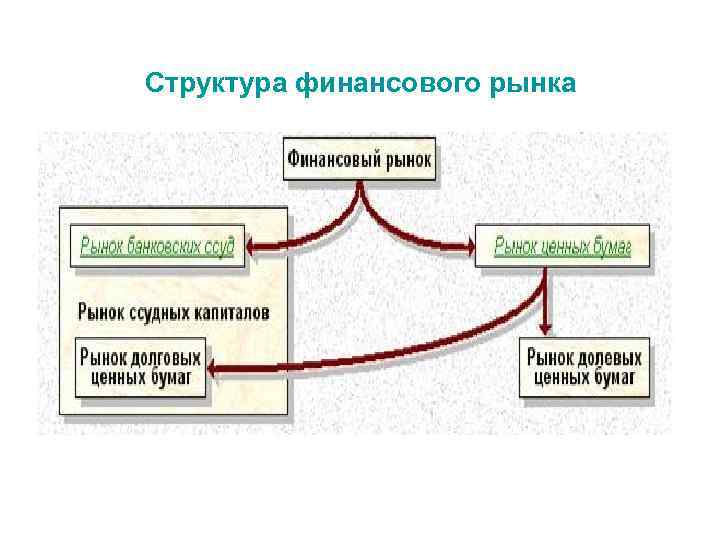 Структура финансового рынка

Финансовый рынок

Рынок банковских ссуд

Рынок ценных бумаг

Рынок ссудных капиталов

Рынок долговых ценных бумаг

Рынок долевых ценных бумаг